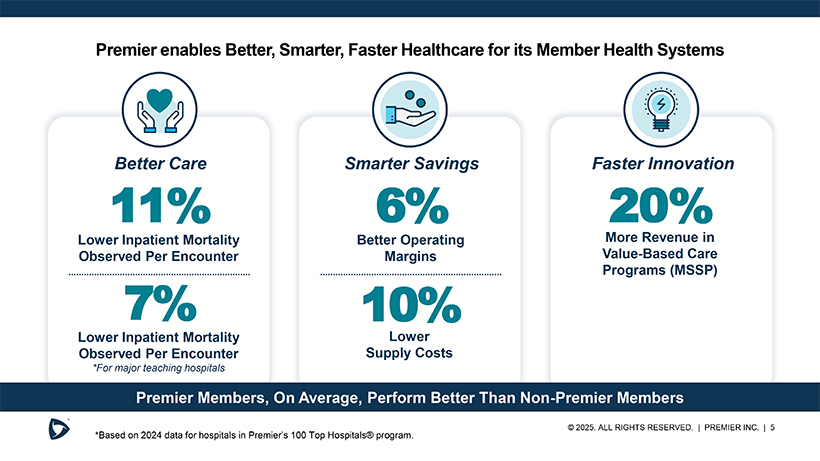 Premier enables Better, Smarter, Faster Healthcare for its Member Health Systems

Better Care

11%

Lower Inpatient Mortality Observed Per Encounter

7%

Lower Inpatient Mortality Observed Per Encounter

*For major teaching hospitals

Smarter Savings

6%

Better Operating Margins

10%

Lower Supply Costs

Faster Innovation

20%

More Revenue in Value-Based Care Programs (MSSP)

Premier Members, On Average, Perform Better Than Non-Premier Members

*Based on 2024 data for hospitals in Premier's 100 Top Hospitals® program.

© 2025. ALL RIGHTS RESERVED. | PREMIER INC. | 5